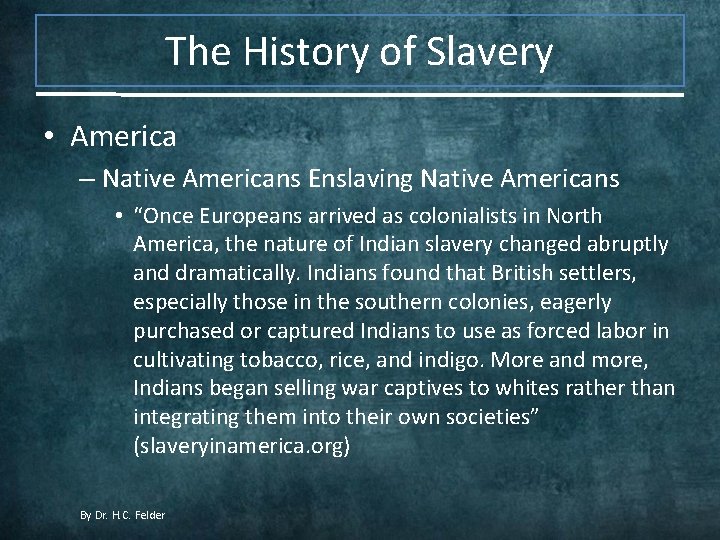 The History of Slavery

• America

– Native Americans Enslaving Native Americans

• "Once Europeans arrived as colonialists in North America, the nature of Indian slavery changed abruptly and dramatically. Indians found that British settlers, especially those in the southern colonies, eagerly purchased or captured Indians to use as forced labor in cultivating tobacco, rice, and indigo. More and more, Indians began selling war captives to whites rather than integrating them into their own societies" (slaveryinamerica.org)

By Dr. H.C. Felder